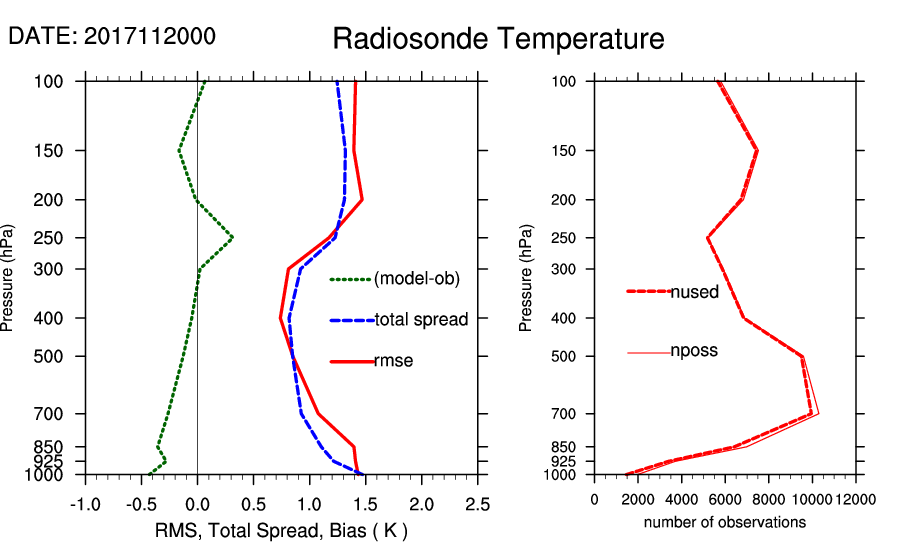 DATE: 2017112000

Radiosonde Temperature

Pressure (hPa)

100
150
200
250
300
400
500
700
850
925
1000

(model-ob)
total spread
rmse

-1.0 -0.5 0.0 0.5 1.0 1.5 2.0 2.5

RMS, Total Spread, Bias ( K )

Pressure (hPa)

100
150
200
250
300
400
500
700
850
925
1000

nused
nposs

0 2000 4000 6000 8000 10000 12000

number of observations